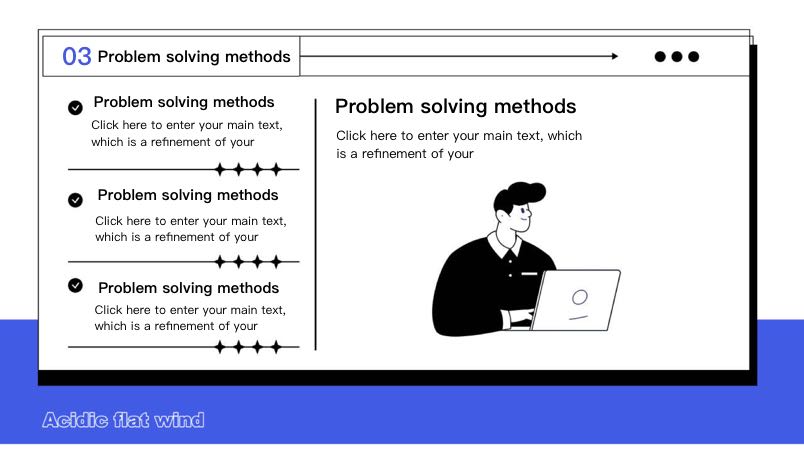 03 Problem solving methods

Problem solving methods
Click here to enter your main text, which is a refinement of your

Problem solving methods
Click here to enter your main text, which is a refinement of your

Problem solving methods
Click here to enter your main text, which is a refinement of your

Problem solving methods
Click here to enter your main text, which is a refinement of your

Acidic flat wind